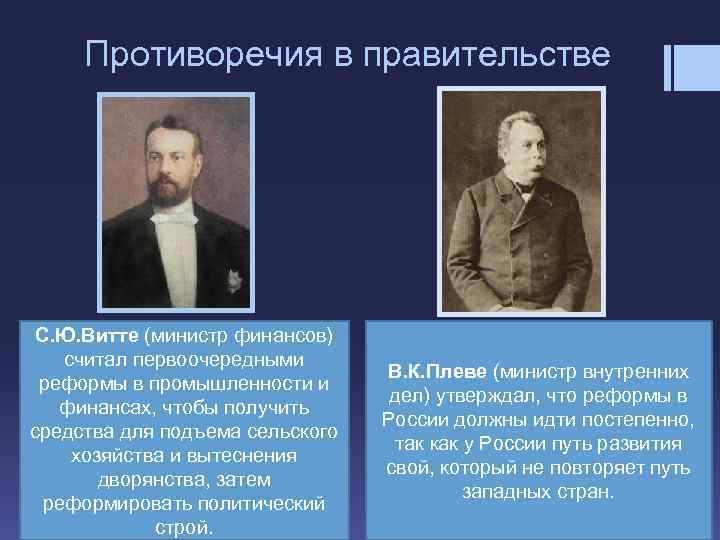 Противоречия в правительстве

С.Ю.Витте (министр финансов) считал первоочередными реформы в промышленности и финансах, чтобы получить средства для подъема сельского хозяйства и вытеснения дворянства, затем реформировать политический строй.

В.К.Плеве (министр внутренних дел) утверждал, что реформы в России должны идти постепенно, так как у России путь развития свой, который не повторяет путь западных стран.